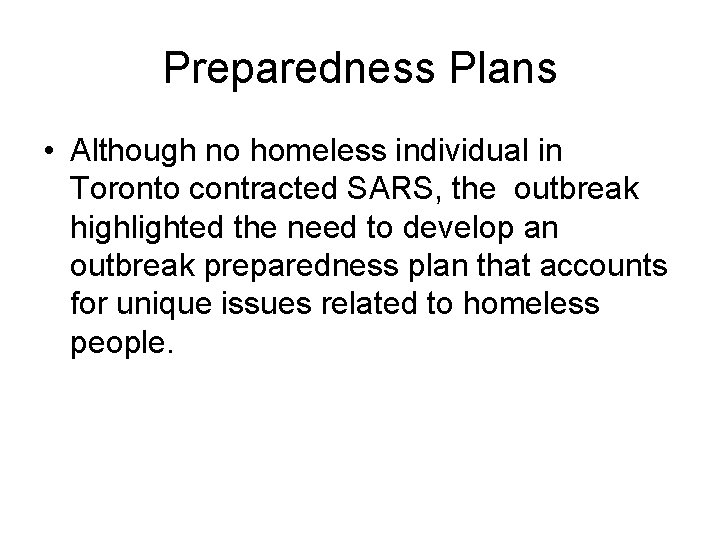 Preparedness Plans

• Although no homeless individual in Toronto contracted SARS, the outbreak highlighted the need to develop an outbreak preparedness plan that accounts for unique issues related to homeless people.